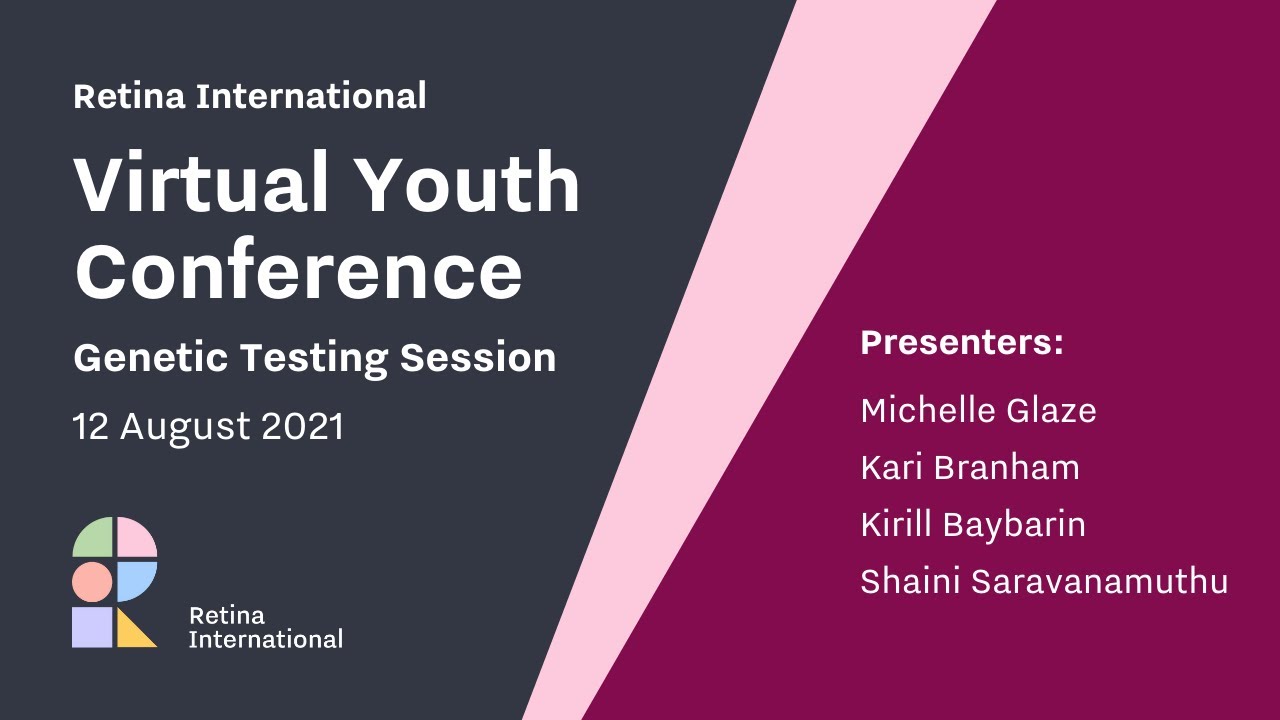 Retina International

Virtual Youth Conference

Genetic Testing Session

12 August 2021

Retina International

Presenters:

Michelle Glaze

Kari Branham

Kirill Baybarin

Shaini Saravanamuthu